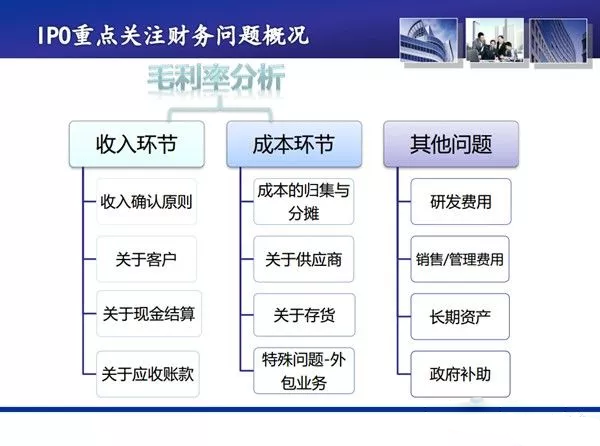 IPO重点关注财务问题概况

毛利率分析

收入环节

收入确认原则

关于客户

关于现金结算

关于应收账款

成本环节

成本的归集与分摊

关于供应商

关于存货

特殊问题-外包业务

其他问题

研发费用

销售/管理费用

长期资产

政府补助